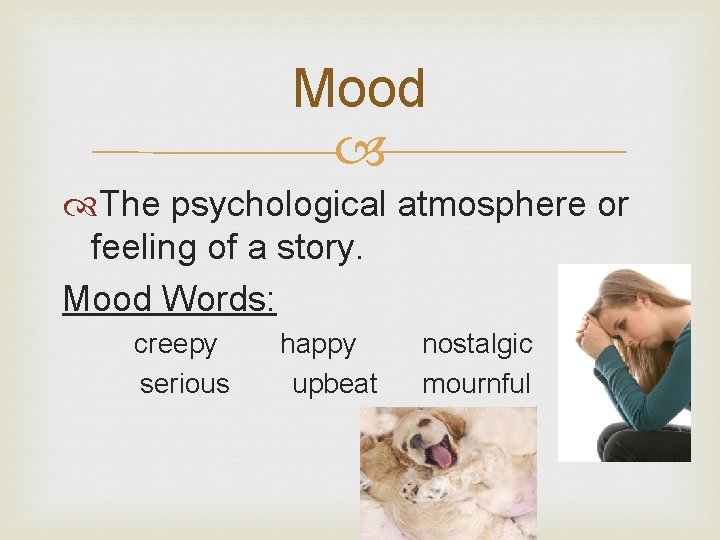 Mood

The psychological atmosphere or feeling of a story.

Mood Words:

creepy happy nostalgic
serious upbeat mournful